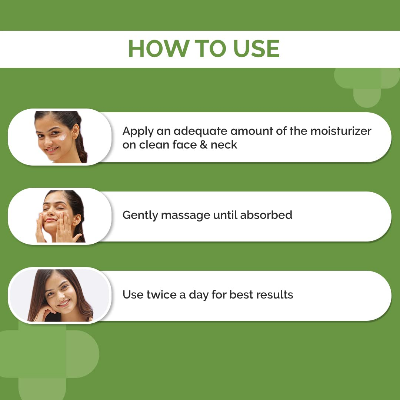 HOW TO USE

Apply an adequate amount of the moisturizer on clean face & neck

Gently massage until absorbed

Use twice a day for best results